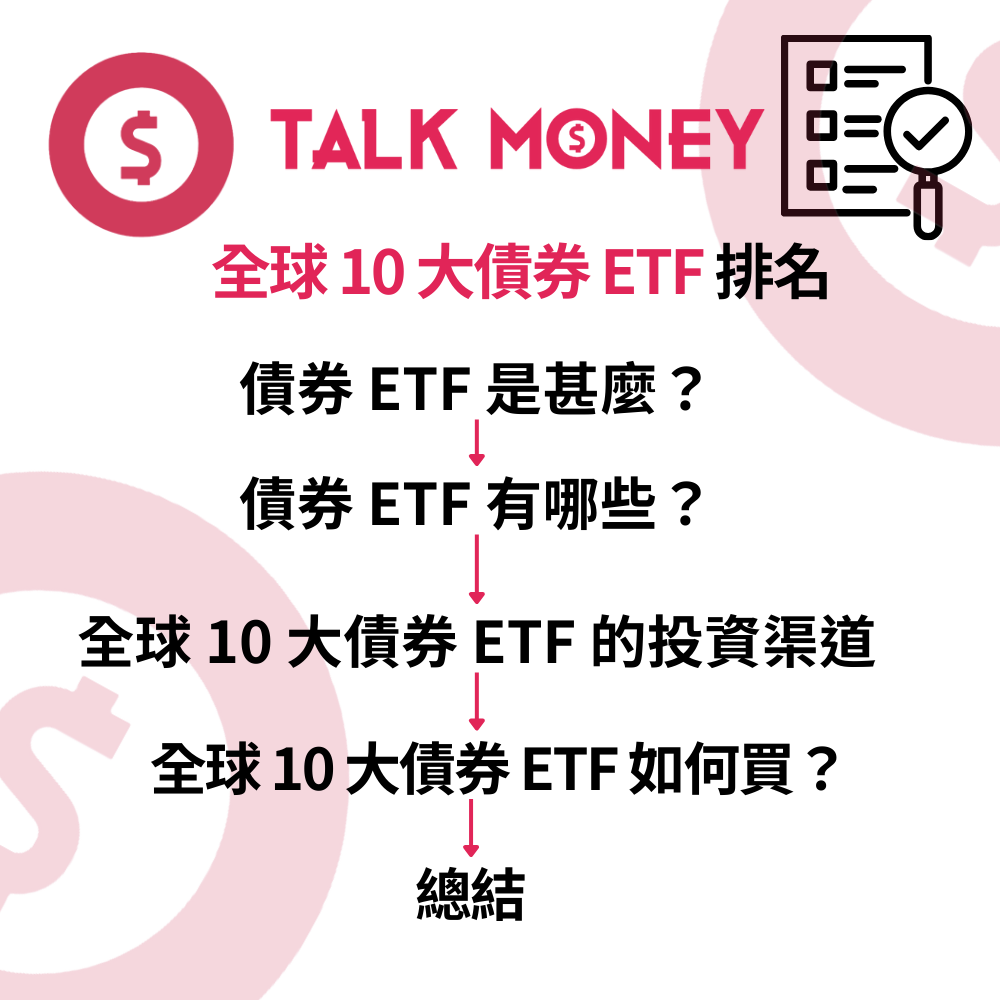 TALK MONEY

全球 10 大債券 ETF 排名

債券 ETF 是甚麼？

債券 ETF 有哪些？

全球 10 大債券 ETF 的投資渠道

全球 10 大債券 ETF 如何買？

總結